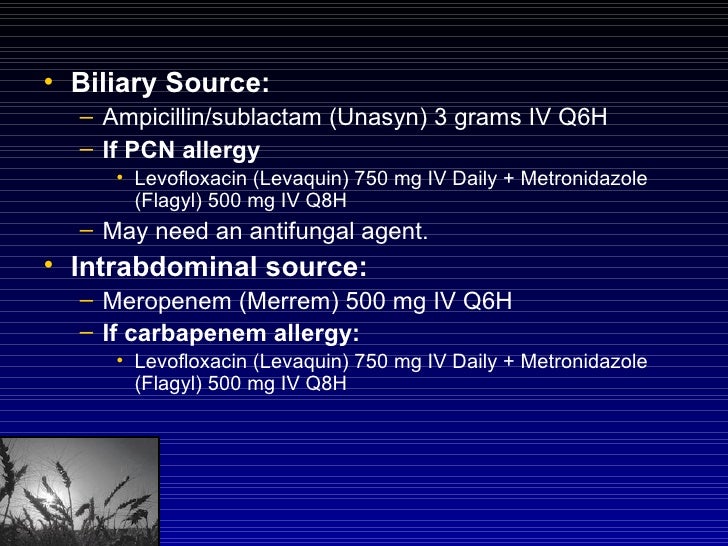 • Biliary Source:
– Ampicillin/sublactam (Unasyn) 3 grams IV Q6H
– If PCN allergy
• Levofloxacin (Levaquin) 750 mg IV Daily + Metronidazole (Flagyl) 500 mg IV Q8H
– May need an antifungal agent.
• Intrabdominal source:
– Meropenem (Merrem) 500 mg IV Q6H
– If carbapenem allergy:
• Levofloxacin (Levaquin) 750 mg IV Daily + Metronidazole (Flagyl) 500 mg IV Q8H